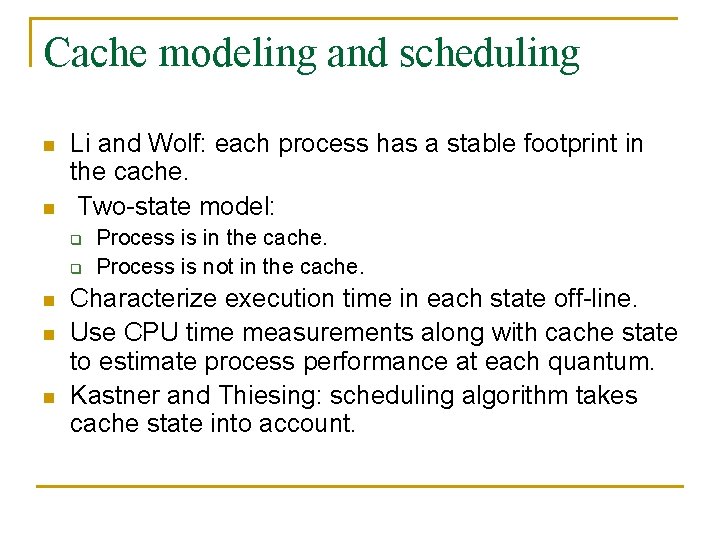 Cache modeling and scheduling

Li and Wolf: each process has a stable footprint in the cache.

Two-state model:

Process is in the cache.

Process is not in the cache.

Characterize execution time in each state off-line.

Use CPU time measurements along with cache state to estimate process performance at each quantum.

Kastner and Thiesing: scheduling algorithm takes cache state into account.